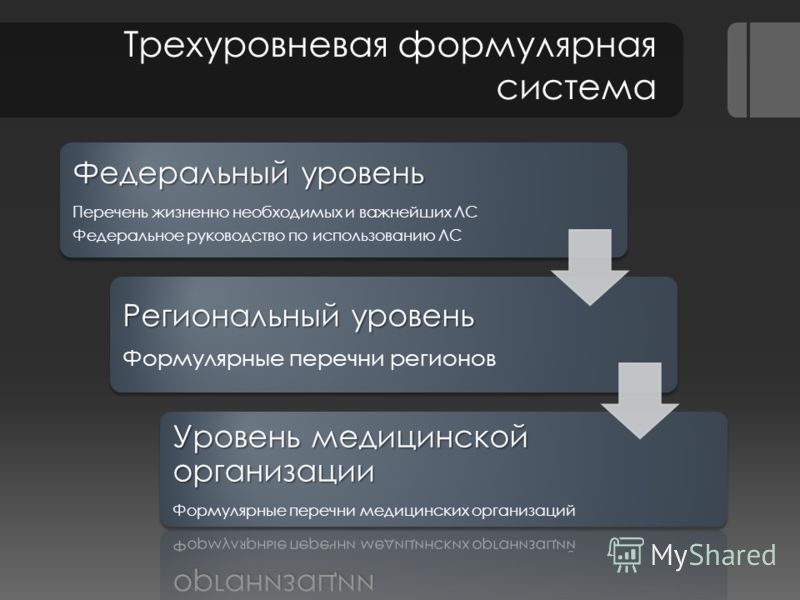 Трехуровневая формулярная система

Федеральный уровень

Перечень жизненно необходимых и важнейших ЛС
Федеральное руководство по использованию ЛС

Региональный уровень

Формулярные перечни регионов

Уровень медицинской организации

Формулярные перечни медицинских организаций

MyShared